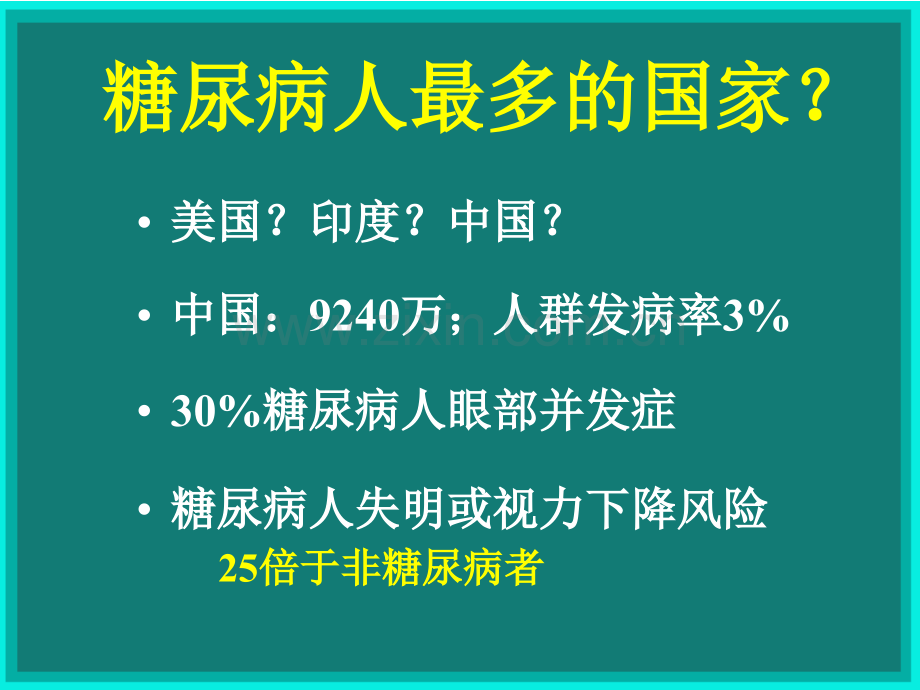 糖尿病人最多的国家？

• 美国？印度？中国？

• 中国：9240万；人群发病率3%

• 30%糖尿病人眼部并发症

• 糖尿病人失明或视力下降风险
25倍于非糖尿病者

www.zixin.com.cn